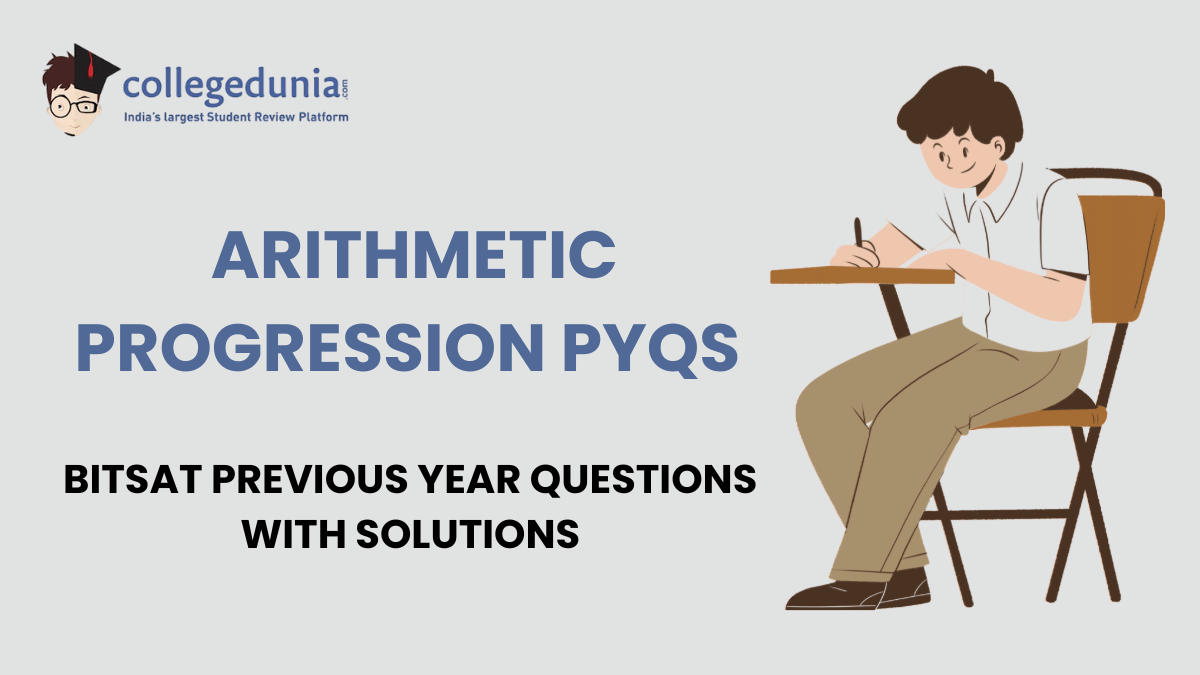 collegedunia.com
India's largest Student Review Platform

ARITHMETIC PROGRESSION PYQS

BITSAT PREVIOUS YEAR QUESTIONS WITH SOLUTIONS